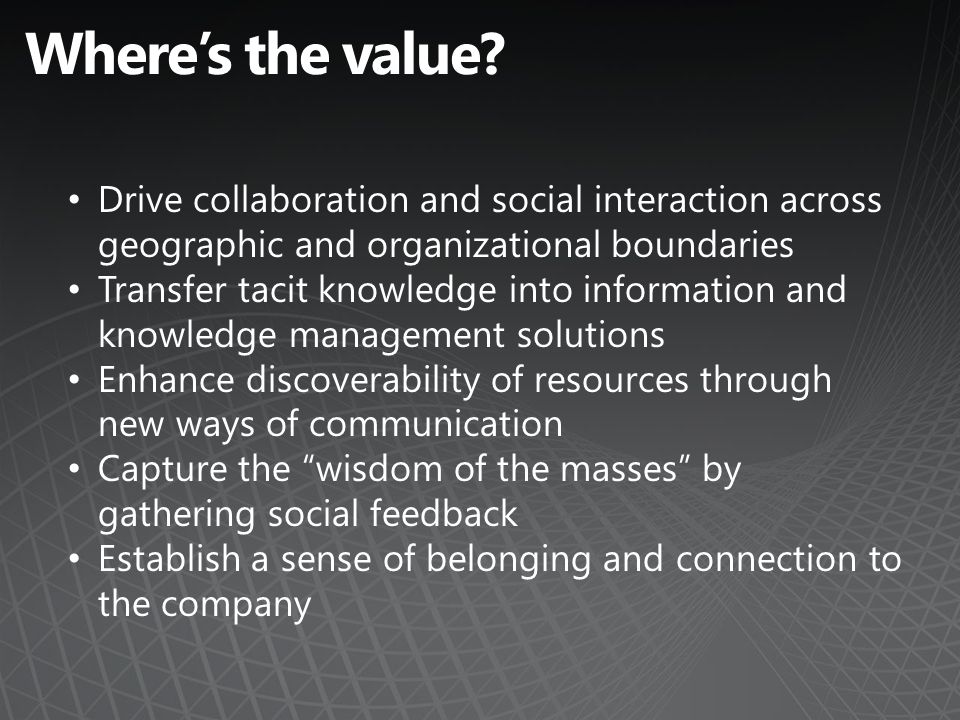 Where's the value?

• Drive collaboration and social interaction across geographic and organizational boundaries
• Transfer tacit knowledge into information and knowledge management solutions
• Enhance discoverability of resources through new ways of communication
• Capture the "wisdom of the masses" by gathering social feedback
• Establish a sense of belonging and connection to the company